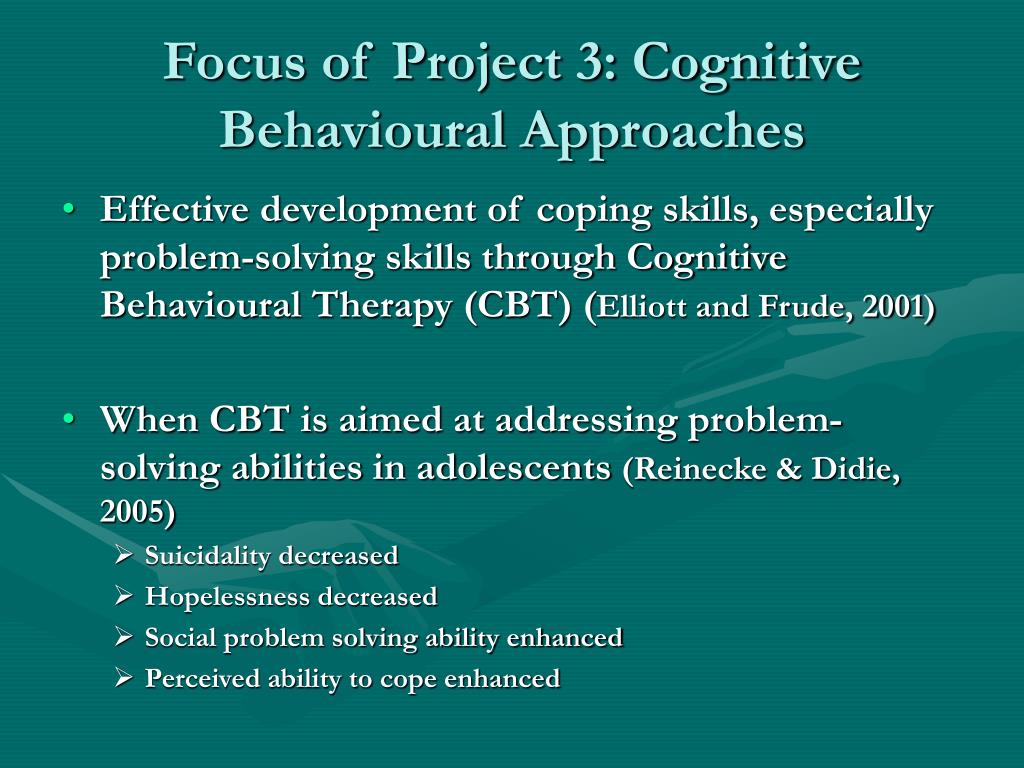 Focus of Project 3: Cognitive Behavioural Approaches

• Effective development of coping skills, especially problem-solving skills through Cognitive Behavioural Therapy (CBT) (Elliott and Frude, 2001)

• When CBT is aimed at addressing problem-solving abilities in adolescents (Reinecke & Didie, 2005)
➢ Suicidality decreased
➢ Hopelessness decreased
➢ Social problem solving ability enhanced
➢ Perceived ability to cope enhanced